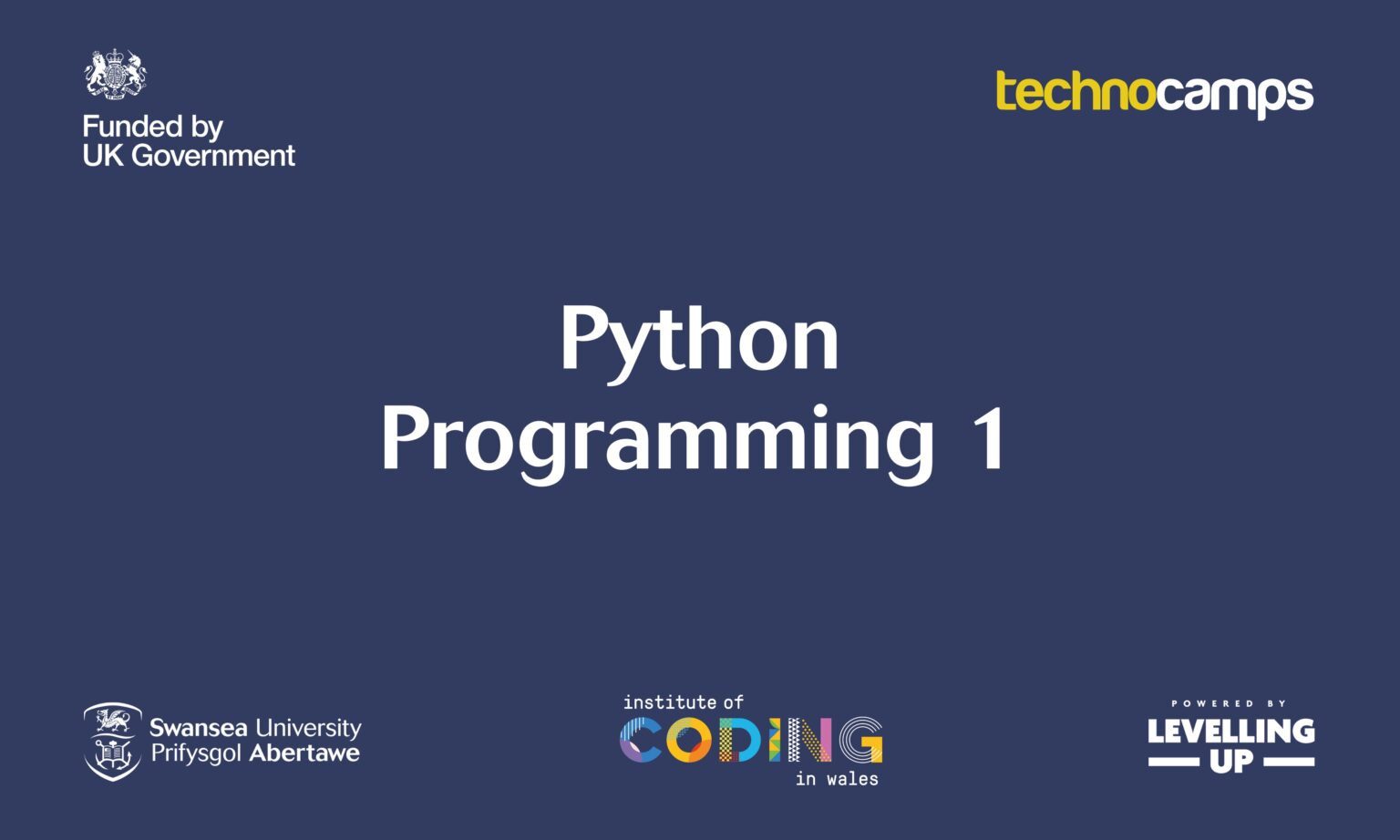 Funded by
UK Government

technocamps

Python
Programming 1

Swansea University
Prifysgol Abertawe

institute of
CODING
in wales

POWERED BY
LEVELLING
UP